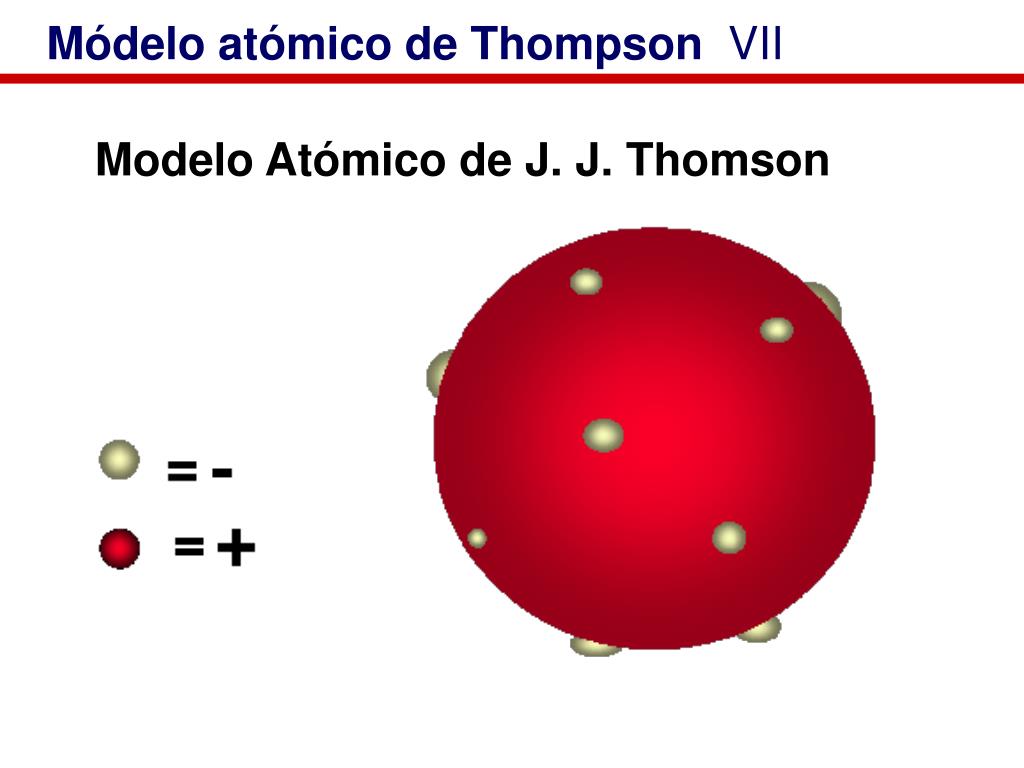 Módelo atómico de Thompson VII

Modelo Atómico de J. J. Thomson

= -

= +